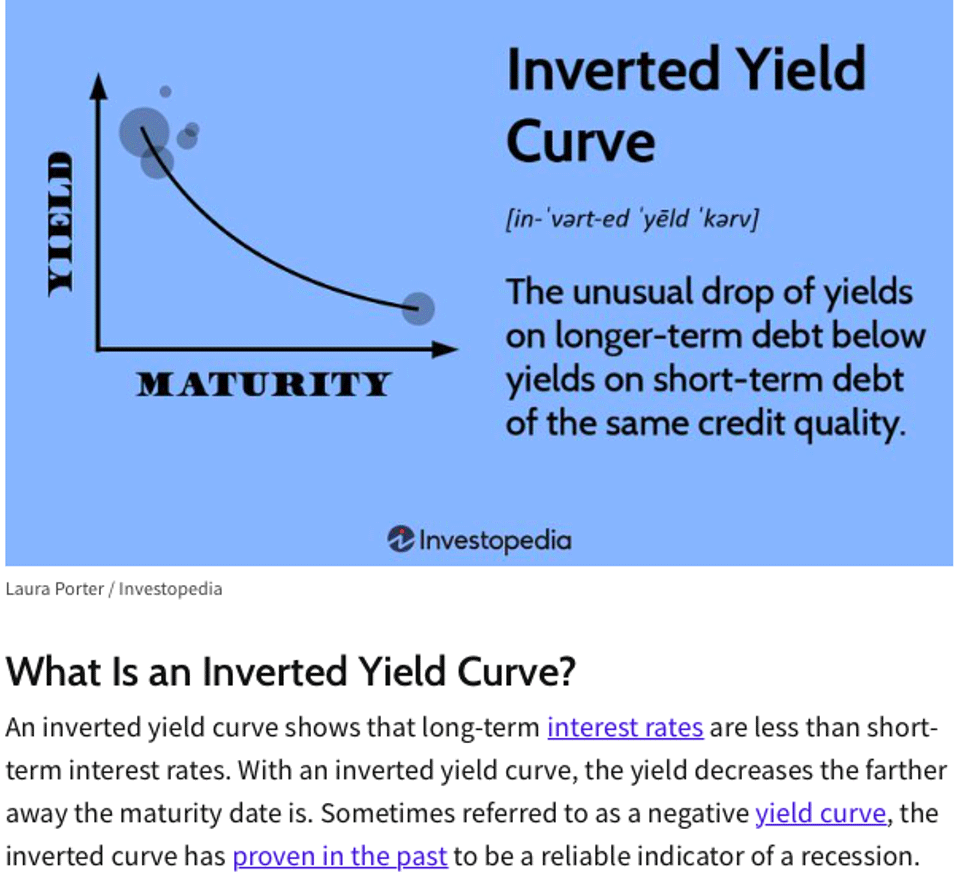 YIELD

MATURITY

Inverted Yield Curve

[in-ˈvərt-ed ˈyēld ˈkərv]

The unusual drop of yields on longer-term debt below yields on short-term debt of the same credit quality.

Investopedia

Laura Porter / Investopedia

What Is an Inverted Yield Curve?

An inverted yield curve shows that long-term interest rates are less than short-term interest rates. With an inverted yield curve, the yield decreases the farther away the maturity date is. Sometimes referred to as a negative yield curve, the inverted curve has proven in the past to be a reliable indicator of a recession.